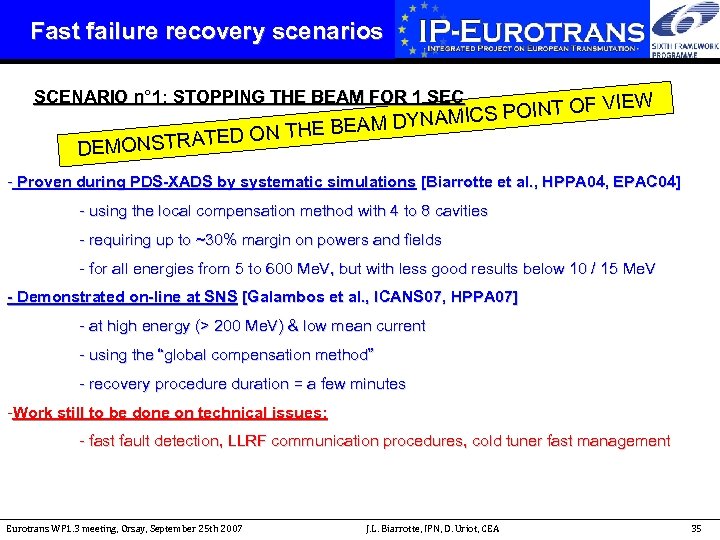 Fast failure recovery scenarios

IP-EUROTRANS
INTEGRATED PROJECT ON EUROPEAN TRANSMUTATION

SIXTH FRAMEWORK PROGRAMME

SCENARIO n°1: STOPPING THE BEAM FOR 1 SEC

DEMONSTRATED ON THE BEAM DYNAMICS POINT OF VIEW

- Proven during PDS-XADS by systematic simulations [Biarrotte et al., HPPA04, EPAC04]

- using the local compensation method with 4 to 8 cavities

- requiring up to ~30% margin on powers and fields

- for all energies from 5 to 600 MeV, but with less good results below 10 / 15 MeV

- Demonstrated on-line at SNS [Galambos et al., ICANS07, HPPA07]

- at high energy (> 200 MeV) & low mean current

- using the "global compensation method"

- recovery procedure duration = a few minutes

-Work still to be done on technical issues:

- fast fault detection, LLRF communication procedures, cold tuner fast management

Eurotrans WP1.3 meeting, Orsay, September 25th 2007

J.L. Biarrotte, IPN, D. Uriot, CEA

35